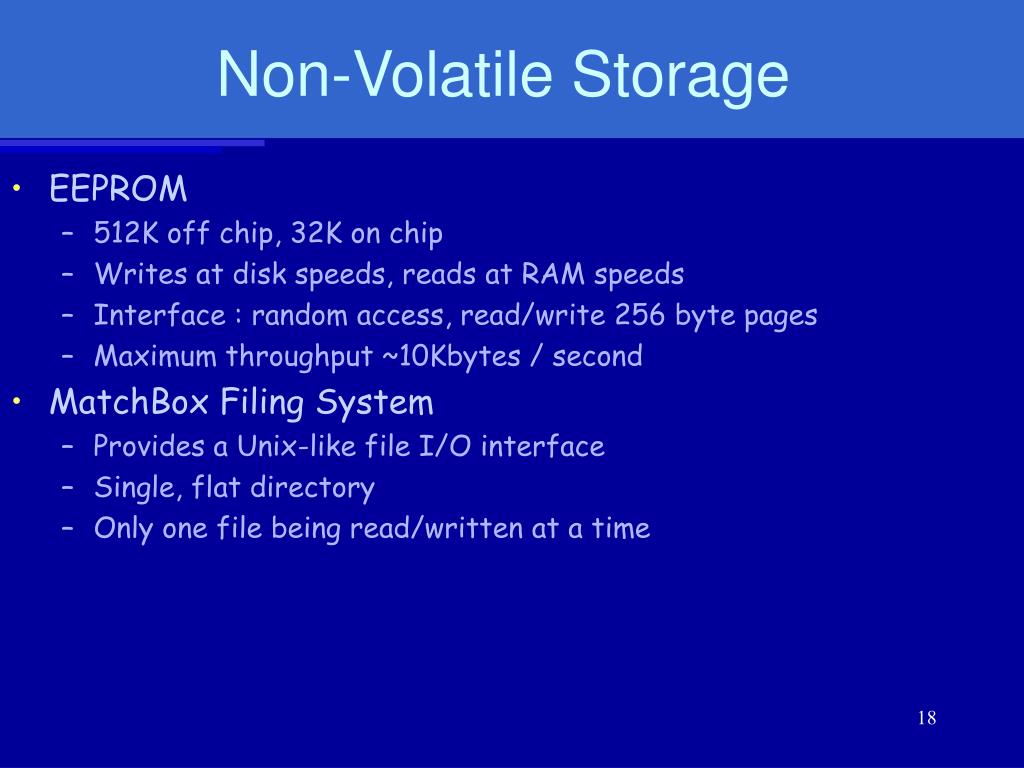 Non-Volatile Storage

• EEPROM
  – 512K off chip, 32K on chip
  – Writes at disk speeds, reads at RAM speeds
  – Interface : random access, read/write 256 byte pages
  – Maximum throughput ~10Kbytes / second
• MatchBox Filing System
  – Provides a Unix-like file I/O interface
  – Single, flat directory
  – Only one file being read/written at a time

18